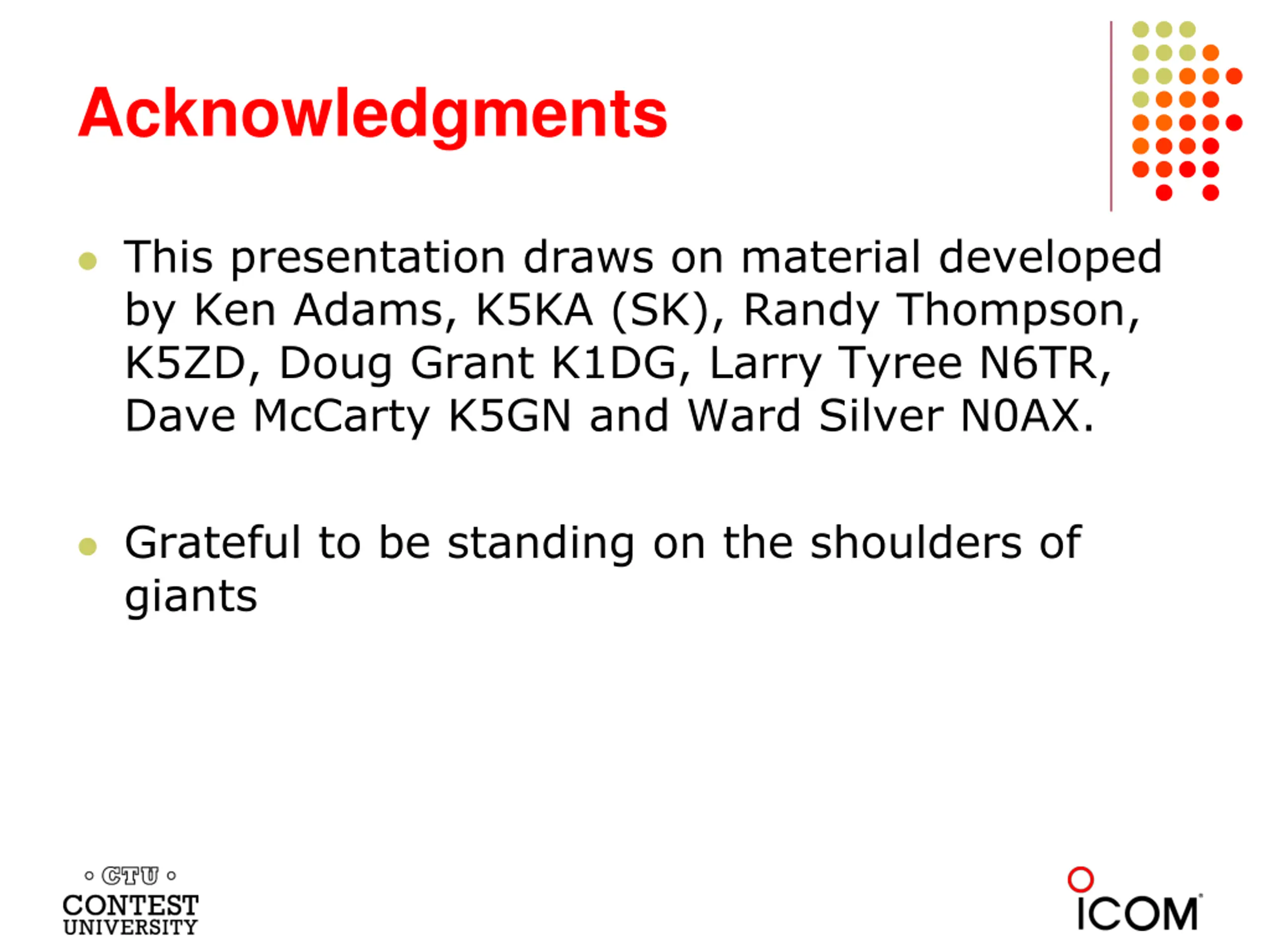 Acknowledgments

This presentation draws on material developed by Ken Adams, K5KA (SK), Randy Thompson, K5ZD, Doug Grant K1DG, Larry Tyree N6TR, Dave McCarty K5GN and Ward Silver N0AX.

Grateful to be standing on the shoulders of giants

CTU
CONTEST
UNIVERSITY

ICOM